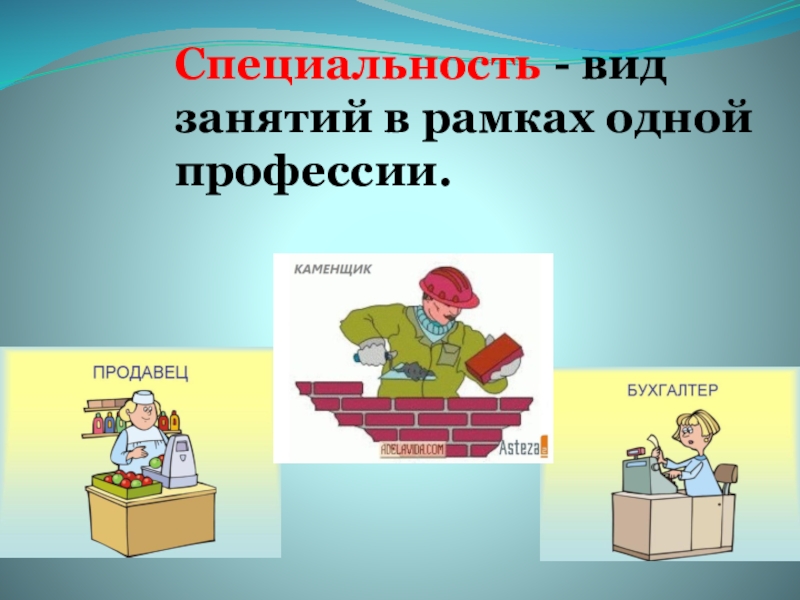 Специальность - вид занятий в рамках одной профессии.

КАМЕНЩИК

ADELAVIDA.COM

Asteza

ПРОДАВЕЦ

БУХГАЛТЕР